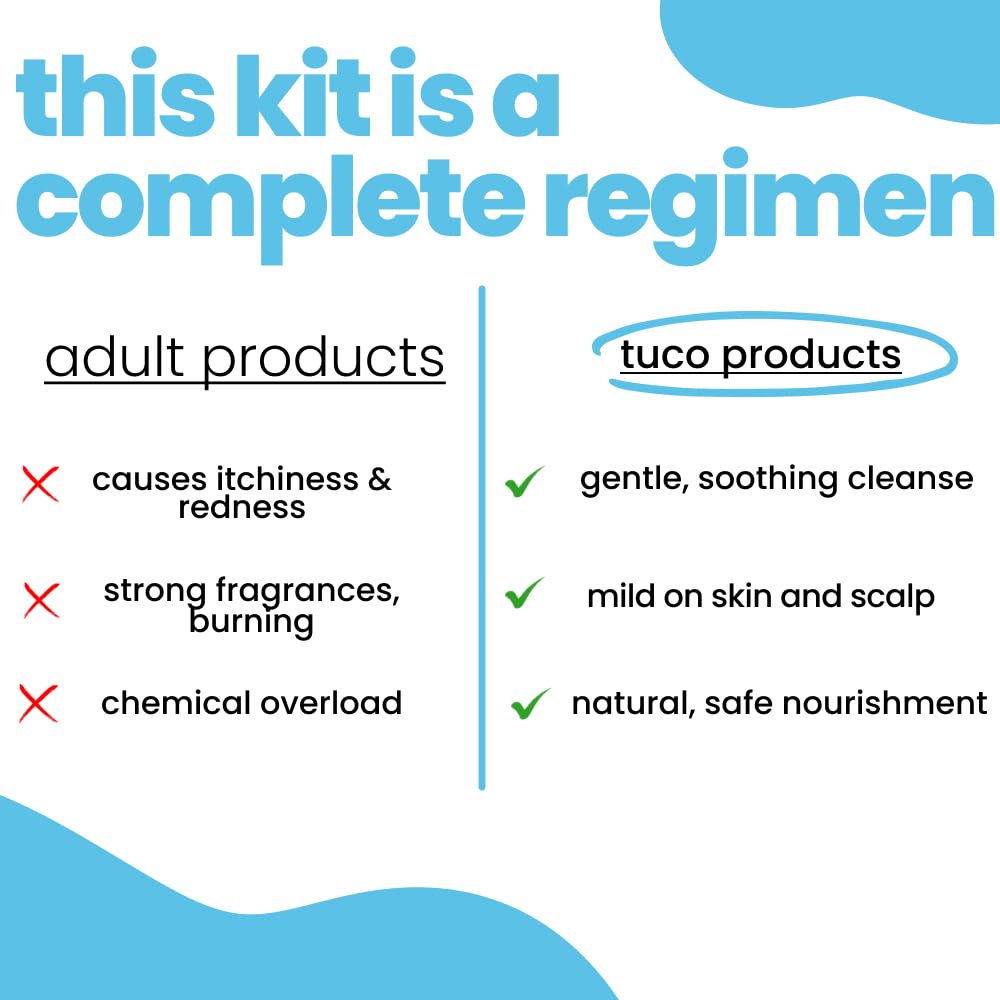 this kit is a complete regimen

adult products

causes itchiness & redness

strong fragrances, burning

chemical overload

tuco products

gentle, soothing cleanse

mild on skin and scalp

natural, safe nourishment